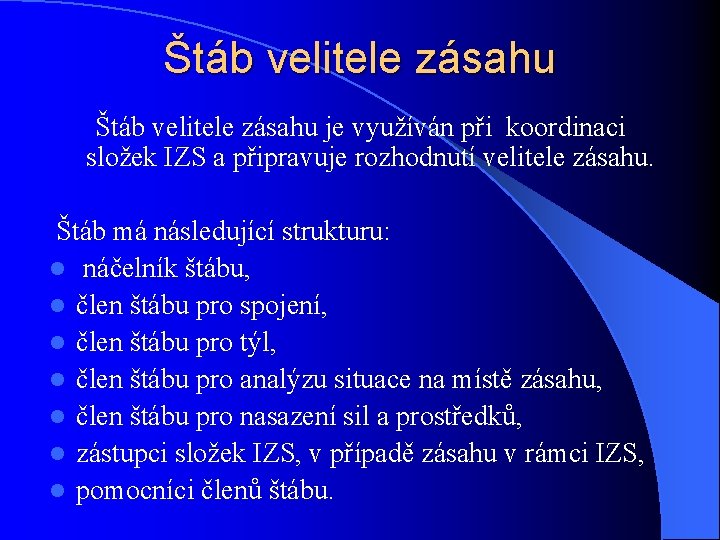 Štáb velitele zásahu

Štáb velitele zásahu je využíván při koordinaci složek IZS a připravuje rozhodnutí velitele zásahu.

Štáb má následující strukturu:
- náčelník štábu,
- člen štábu pro spojení,
- člen štábu pro týl,
- člen štábu pro analýzu situace na místě zásahu,
- člen štábu pro nasazení sil a prostředků,
- zástupci složek IZS, v případě zásahu v rámci IZS,
- pomocníci členů štábu.